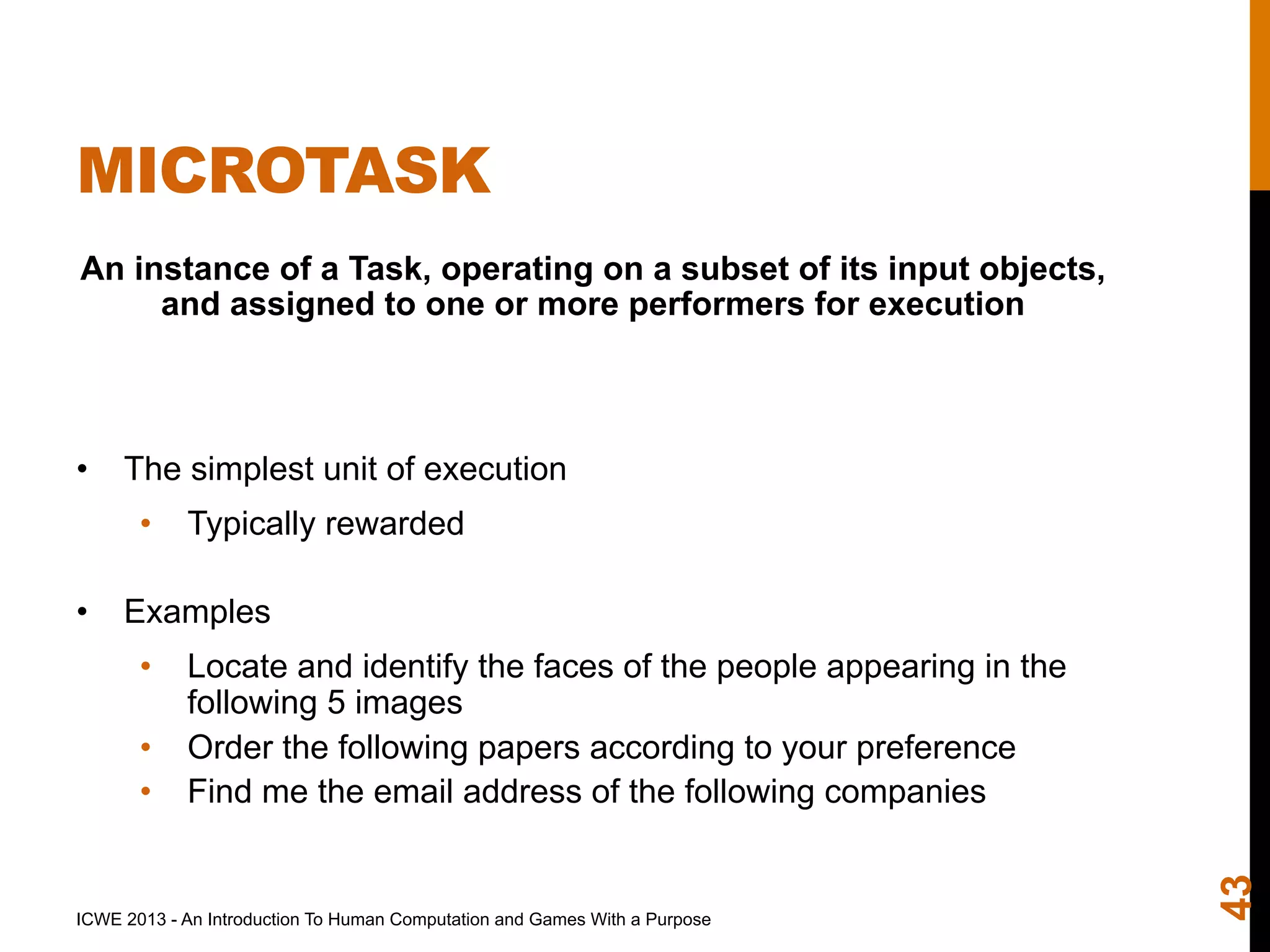 MICROTASK

An instance of a Task, operating on a subset of its input objects, and assigned to one or more performers for execution

• The simplest unit of execution
 • Typically rewarded

• Examples
 • Locate and identify the faces of the people appearing in the following 5 images
 • Order the following papers according to your preference
 • Find me the email address of the following companies

ICWE 2013 - An Introduction To Human Computation and Games With a Purpose

43